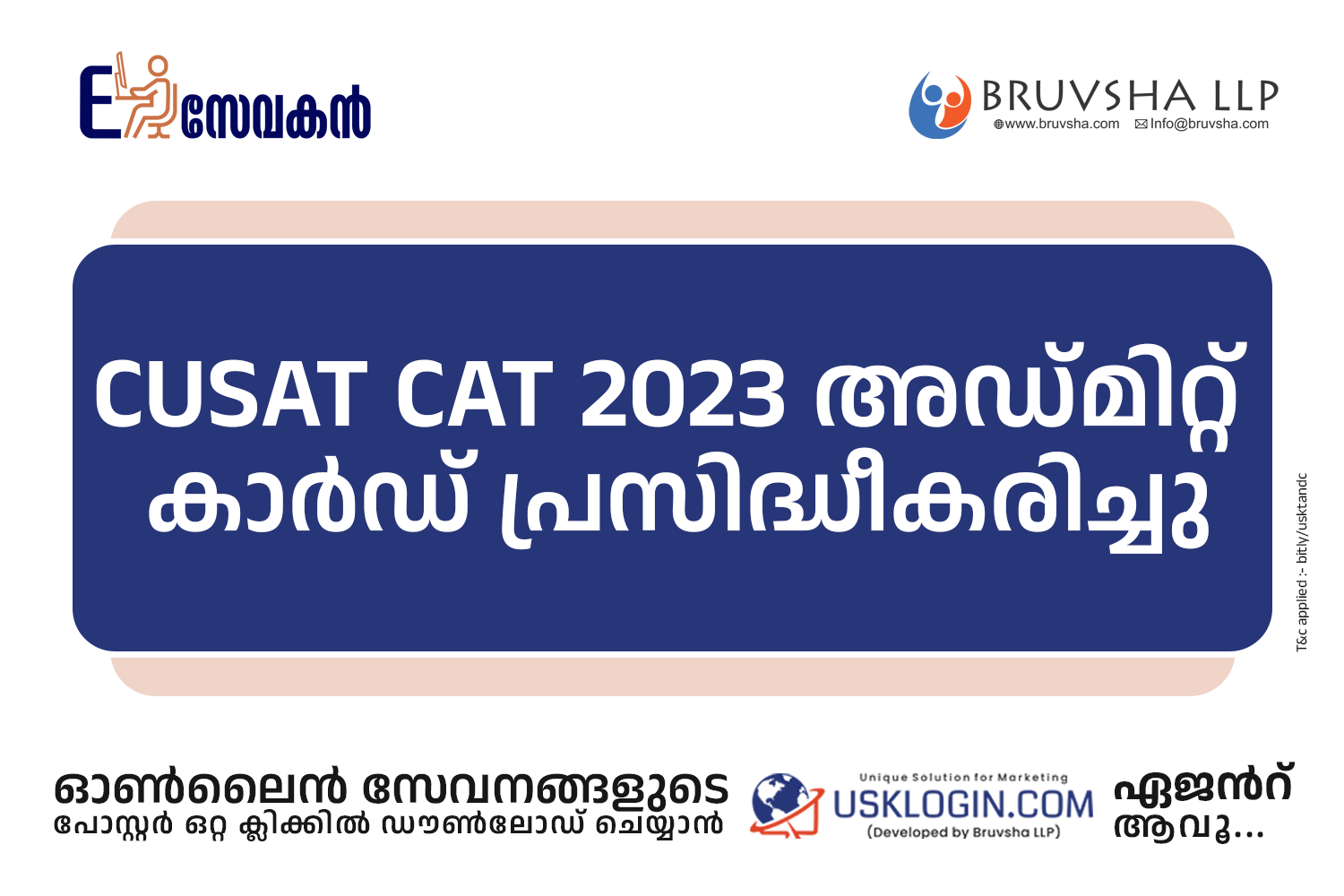 E സേവകൻ

BRUVSHA LLP
www.bruvsha.com Info@bruvsha.com

CUSAT CAT 2023 അഡ്മിറ്റ് കാർഡ് പ്രസിദ്ധീകരിച്ചു

T&c applied :- bitly/usktandc

ഓൺലൈൻ സേവനങ്ങളുടെ
പോസ്റ്റർ ഒറ്റ ക്ലിക്കിൽ ഡൗൺലോഡ് ചെയ്യാൻ

Unique Solution for Marketing
USKLOGIN.COM
(Developed by Bruvsha LLP)

ഏജൻറ് ആവൂ...